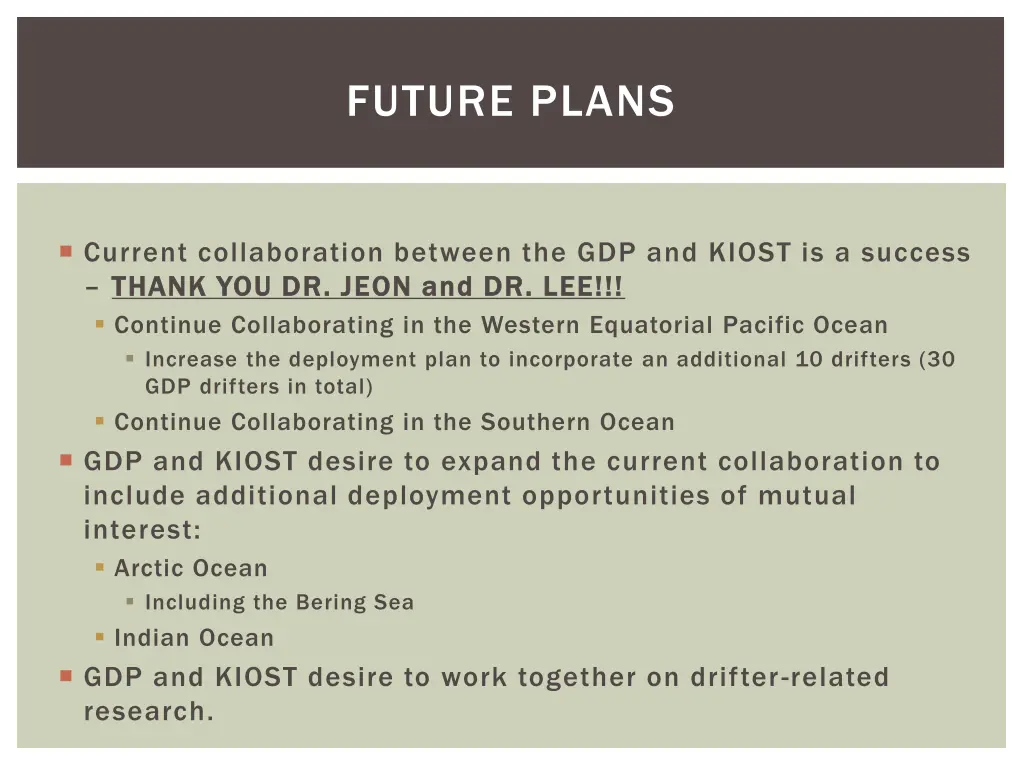 FUTURE PLANS

Current collaboration between the GDP and KIOST is a success – THANK YOU DR. JEON and DR. LEE!!!

Continue Collaborating in the Western Equatorial Pacific Ocean

Increase the deployment plan to incorporate an additional 10 drifters (30 GDP drifters in total)

Continue Collaborating in the Southern Ocean

GDP and KIOST desire to expand the current collaboration to include additional deployment opportunities of mutual interest:

Arctic Ocean

Including the Bering Sea

Indian Ocean

GDP and KIOST desire to work together on drifter-related research.